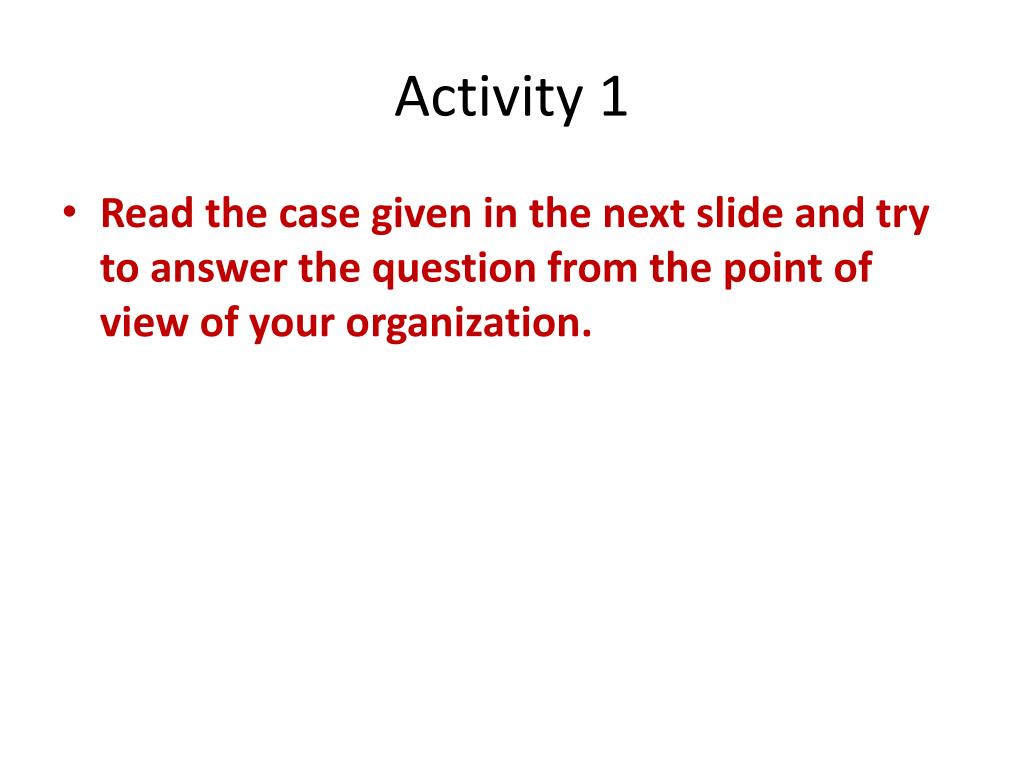 Activity 1

• Read the case given in the next slide and try to answer the question from the point of view of your organization.